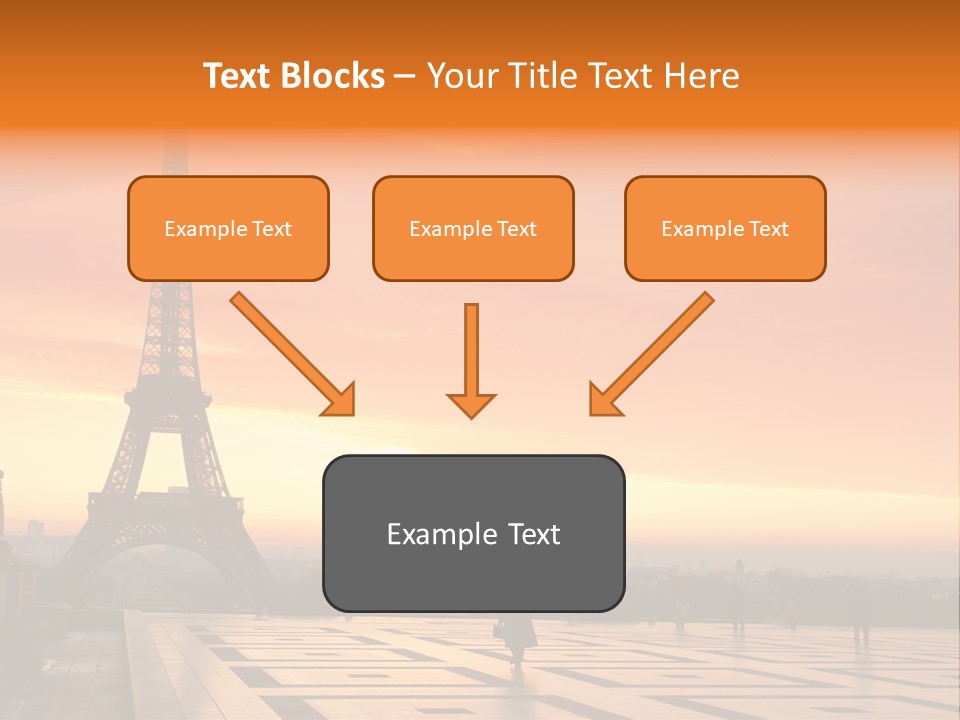 Text Blocks – Your Title Text Here

Example Text

Example Text

Example Text

Example Text